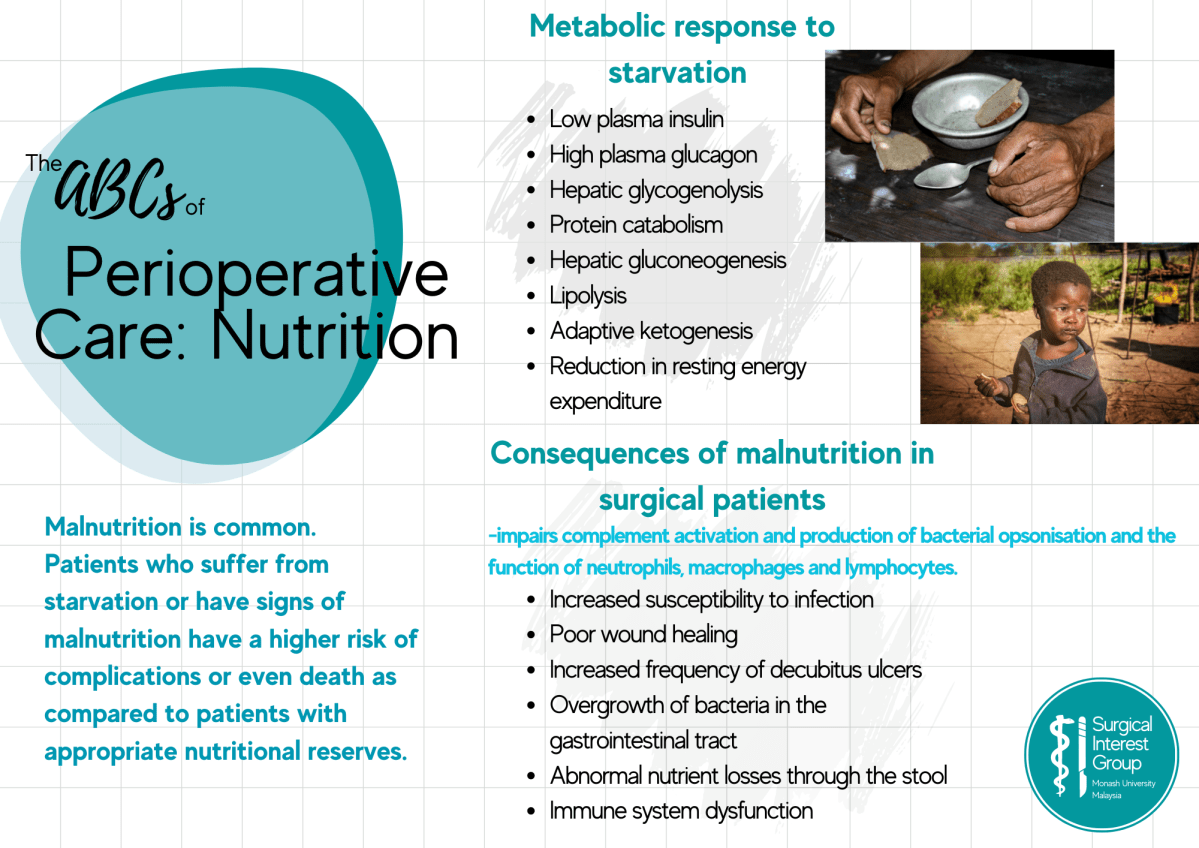 The ABCs of Perioperative Care: Nutrition

Malnutrition is common. Patients who suffer from starvation or have signs of malnutrition have a higher risk of complications or even death as compared to patients with appropriate nutritional reserves.

Metabolic response to starvation

- Low plasma insulin
- High plasma glucagon
- Hepatic glycogenolysis
- Protein catabolism
- Hepatic gluconeogenesis
- Lipolysis
- Adaptive ketogenesis
- Reduction in resting energy expenditure

Consequences of malnutrition in surgical patients

-impairs complement activation and production of bacterial opsonisation and the function of neutrophils, macrophages and lymphocytes.

- Increased susceptibility to infection
- Poor wound healing
- Increased frequency of decubitus ulcers
- Overgrowth of bacteria in the gastrointestinal tract
- Abnormal nutrient losses through the stool
- Immune system dysfunction

Surgical Interest Group
Monash University Malaysia